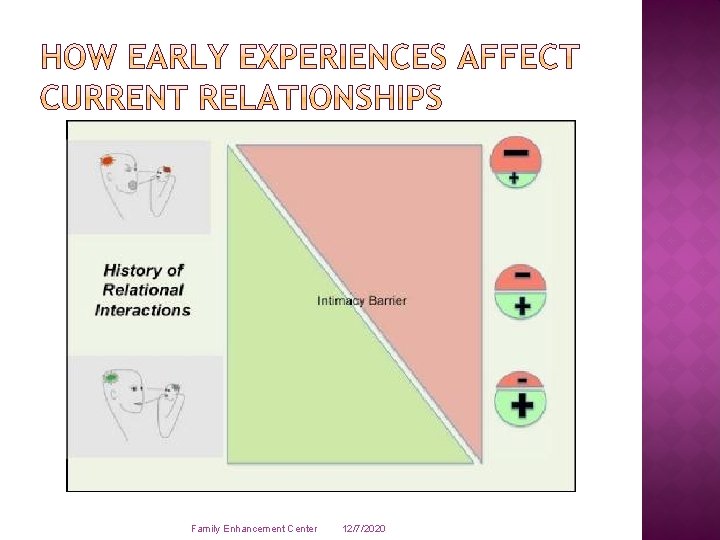 HOW EARLY EXPERIENCES AFFECT CURRENT RELATIONSHIPS

History of Relational Interactions

Intimacy Barrier

−
+

−
+

-
+

Family Enhancement Center 12/7/2020